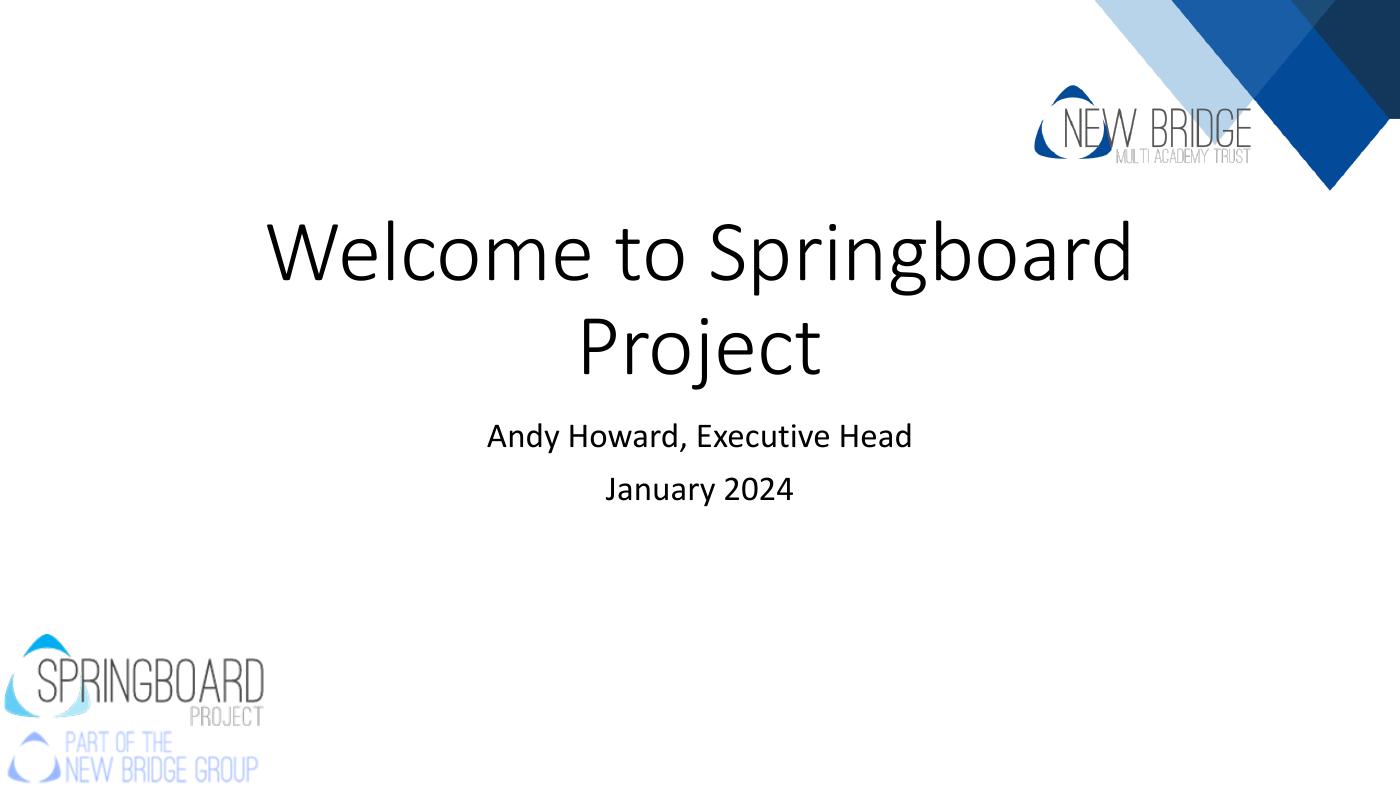 NEW BRIDGE
MULTI ACADEMY TRUST

Welcome to Springboard Project

Andy Howard, Executive Head

January 2024

SPRINGBOARD
PROJECT

PART OF THE
NEW BRIDGE GROUP